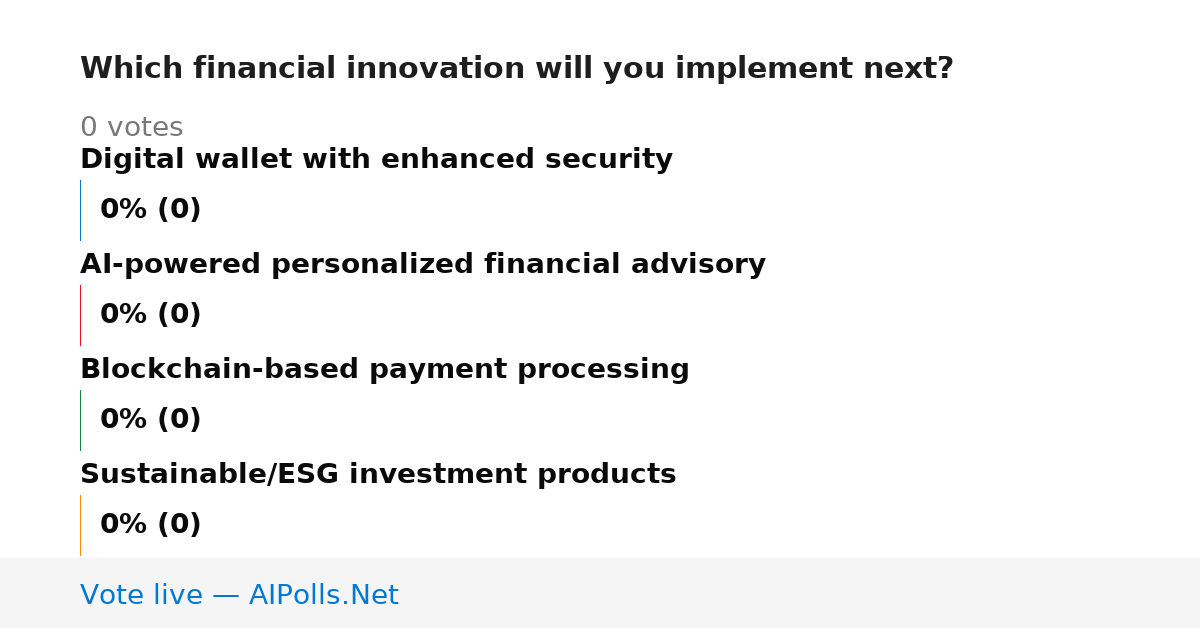 Which financial innovation will you implement next?

0 votes

Digital wallet with enhanced security

0% (0)

AI-powered personalized financial advisory

0% (0)

Blockchain-based payment processing

0% (0)

Sustainable/ESG investment products

0% (0)

Vote live — AIPolls.Net